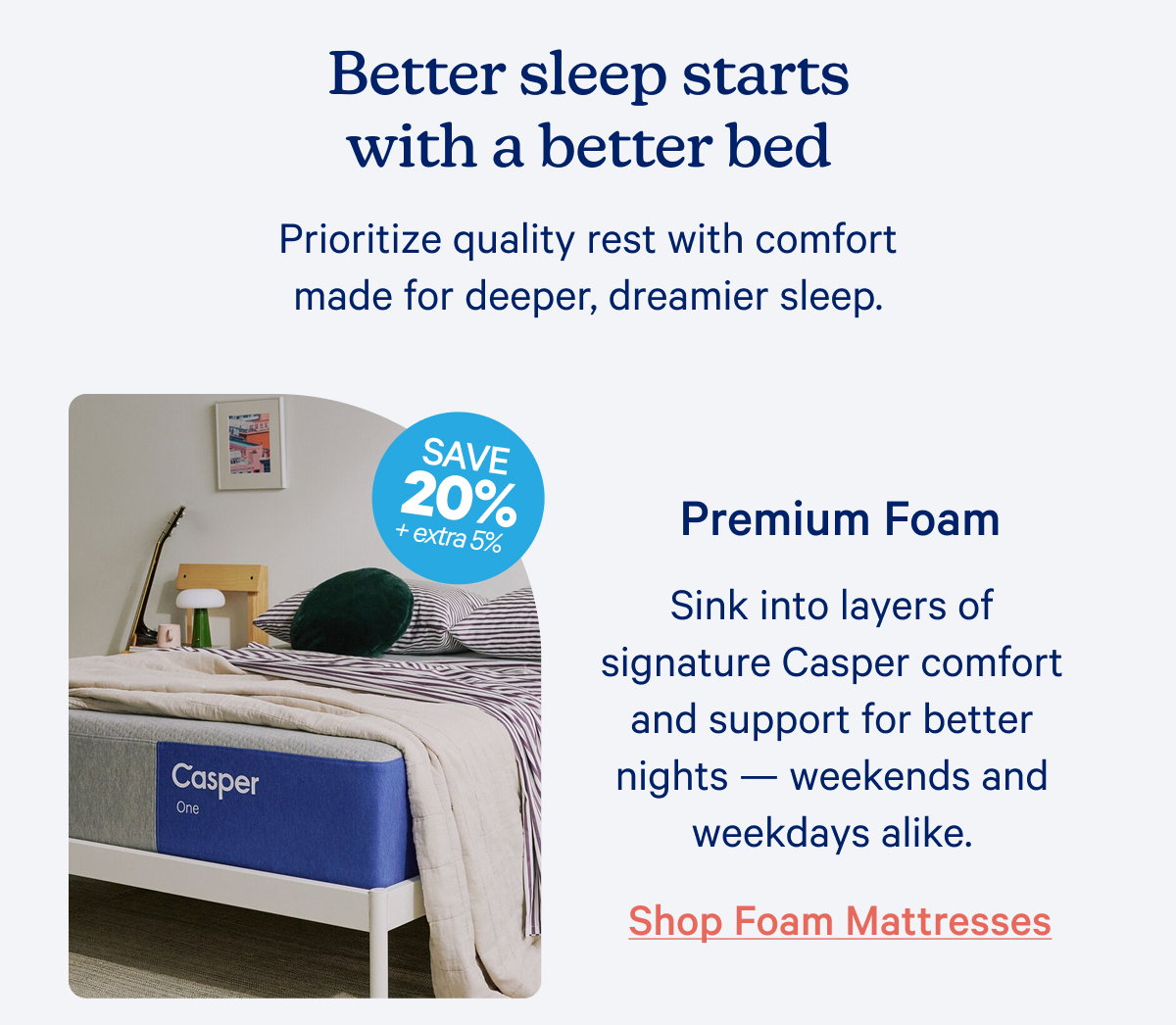 Better sleep starts with a better bed

Prioritize quality rest with comfort made for deeper, dreamier sleep.

SAVE 20% + extra 5%

Casper
One

Premium Foam

Sink into layers of signature Casper comfort and support for better nights — weekends and weekdays alike.

Shop Foam Mattresses